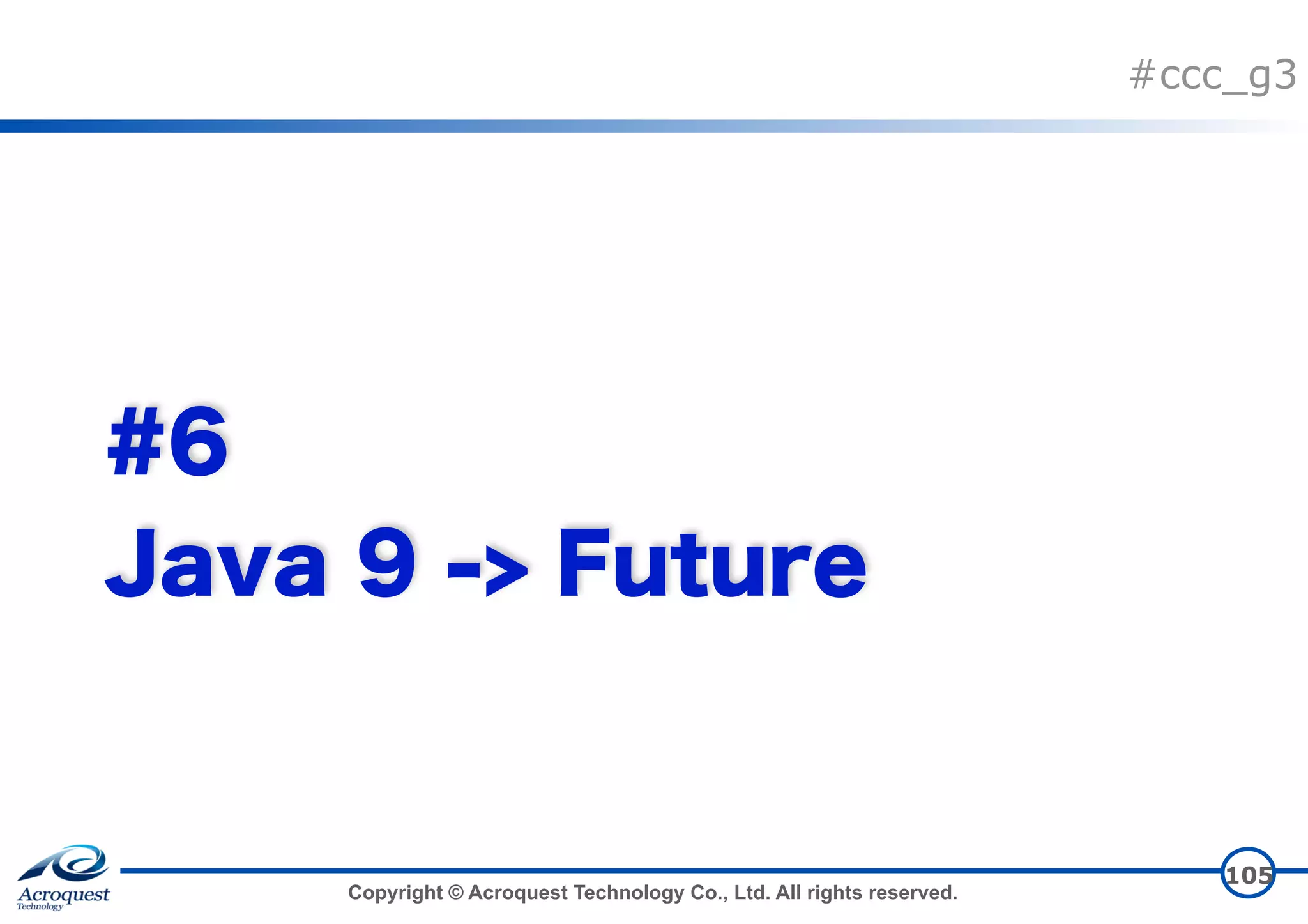 #ccc_g3

#6
Java 9 -> Future

Acroquest
Technology

Copyright © Acroquest Technology Co., Ltd. All rights reserved.

105